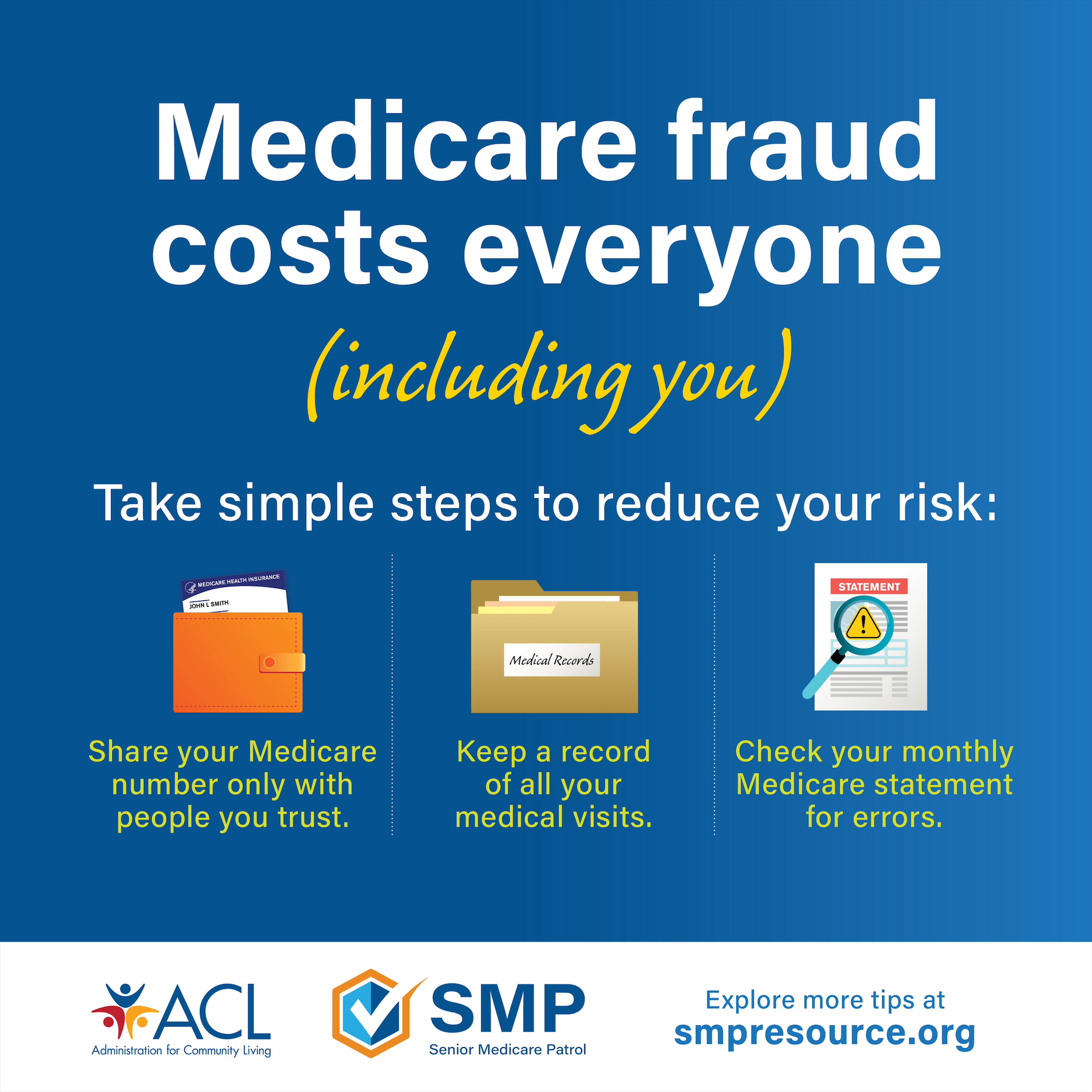 Medicare fraud costs everyone

(including you)

Take simple steps to reduce your risk:

MEDICARE HEALTH INSURANCE
JOHN L SMITH

Share your Medicare number only with people you trust.

Medical Records

Keep a record of all your medical visits.

STATEMENT

Check your monthly Medicare statement for errors.

ACL
Administration for Community Living

SMP
Senior Medicare Patrol

Explore more tips at
smpresource.org